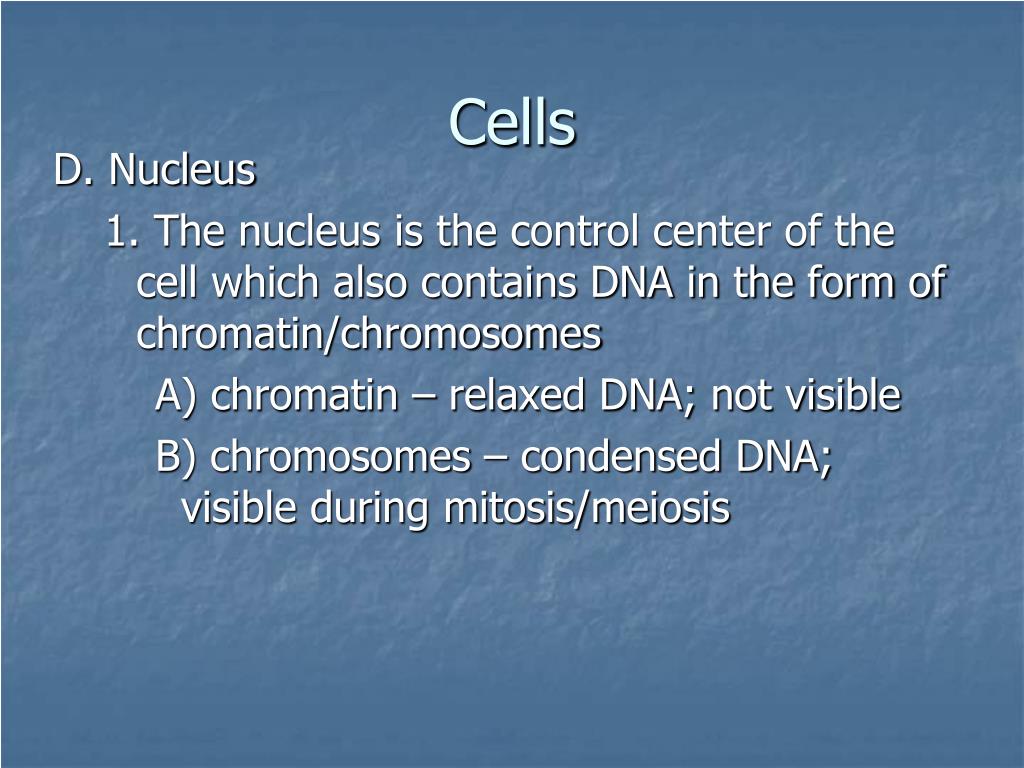 Cells

D. Nucleus

1. The nucleus is the control center of the cell which also contains DNA in the form of chromatin/chromosomes

A) chromatin – relaxed DNA; not visible

B) chromosomes – condensed DNA; visible during mitosis/meiosis